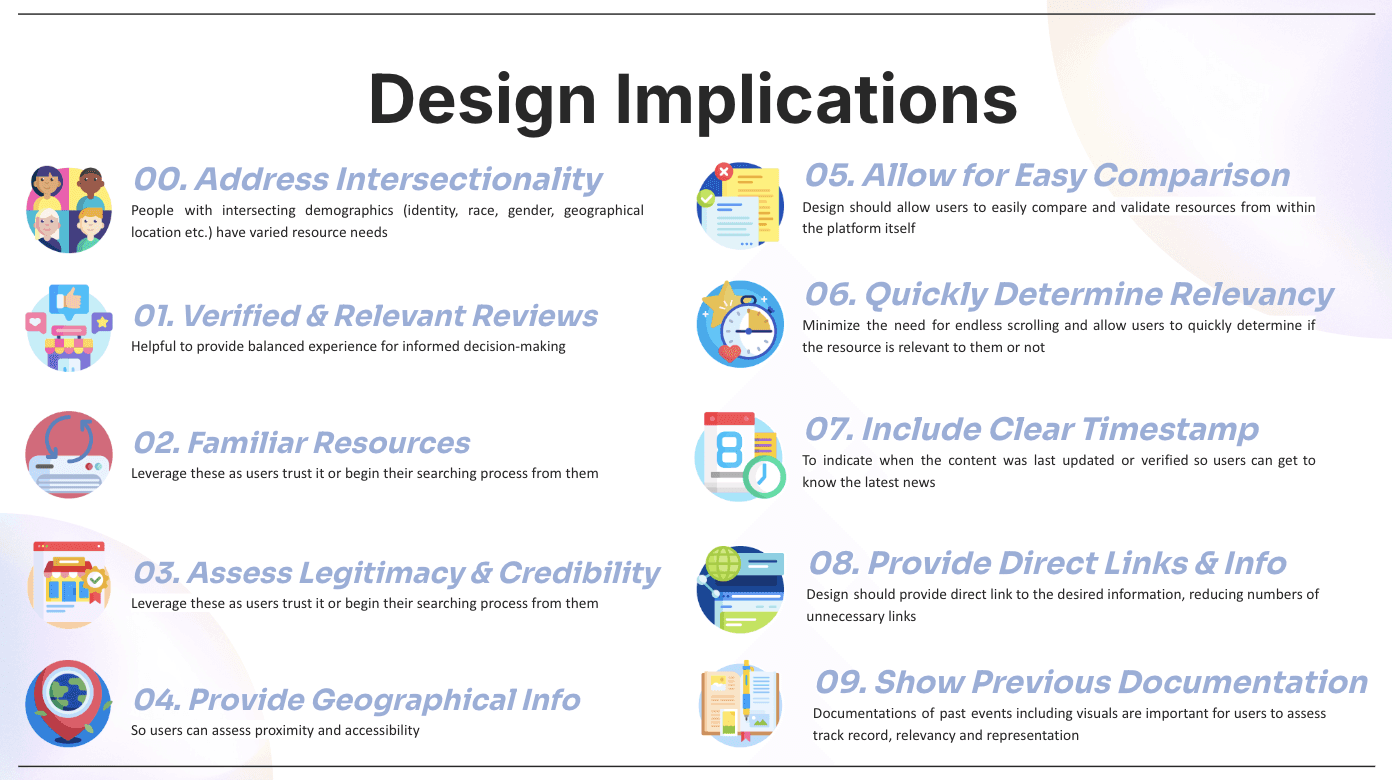 Design Implications

00. Address Intersectionality
People with intersecting demographics (identity, race, gender, geographical location etc.) have varied resource needs

01. Verified & Relevant Reviews
Helpful to provide balanced experience for informed decision-making

02. Familiar Resources
Leverage these as users trust it or begin their searching process from them

03. Assess Legitimacy & Credibility
Leverage these as users trust it or begin their searching process from them

04. Provide Geographical Info
So users can assess proximity and accessibility

05. Allow for Easy Comparison
Design should allow users to easily compare and validate resources from within the platform itself

06. Quickly Determine Relevancy
Minimize the need for endless scrolling and allow users to quickly determine if the resource is relevant to them or not

07. Include Clear Timestamp
To indicate when the content was last updated or verified so users can get to know the latest news

08. Provide Direct Links & Info
Design should provide direct link to the desired information, reducing numbers of unnecessary links

09. Show Previous Documentation
Documentations of past events including visuals are important for users to assess track record, relevancy and representation